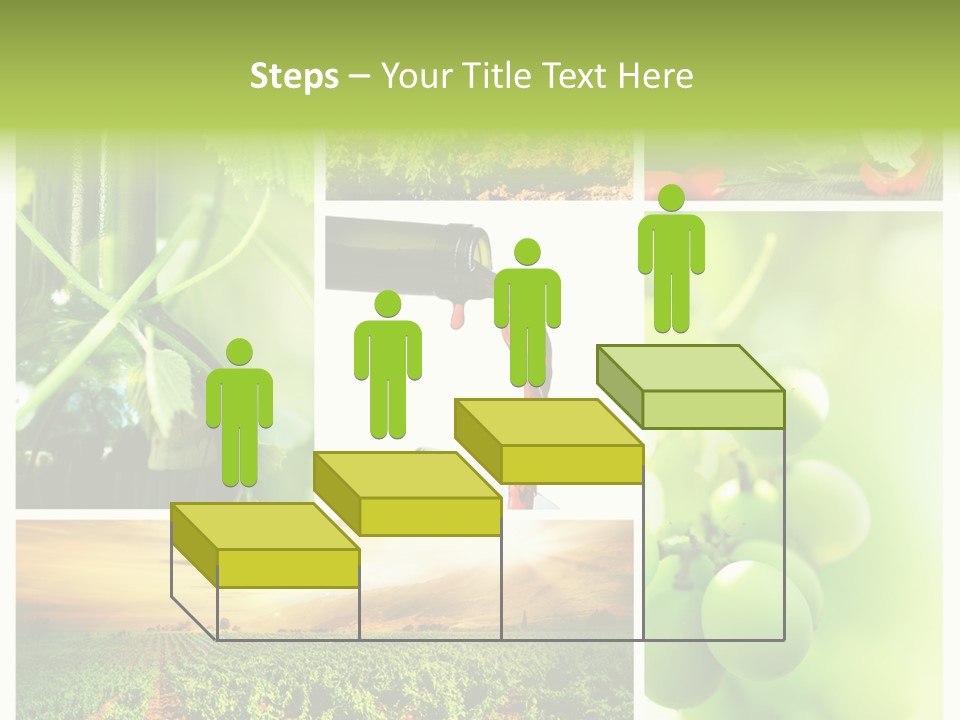 Steps – Your Title Text Here